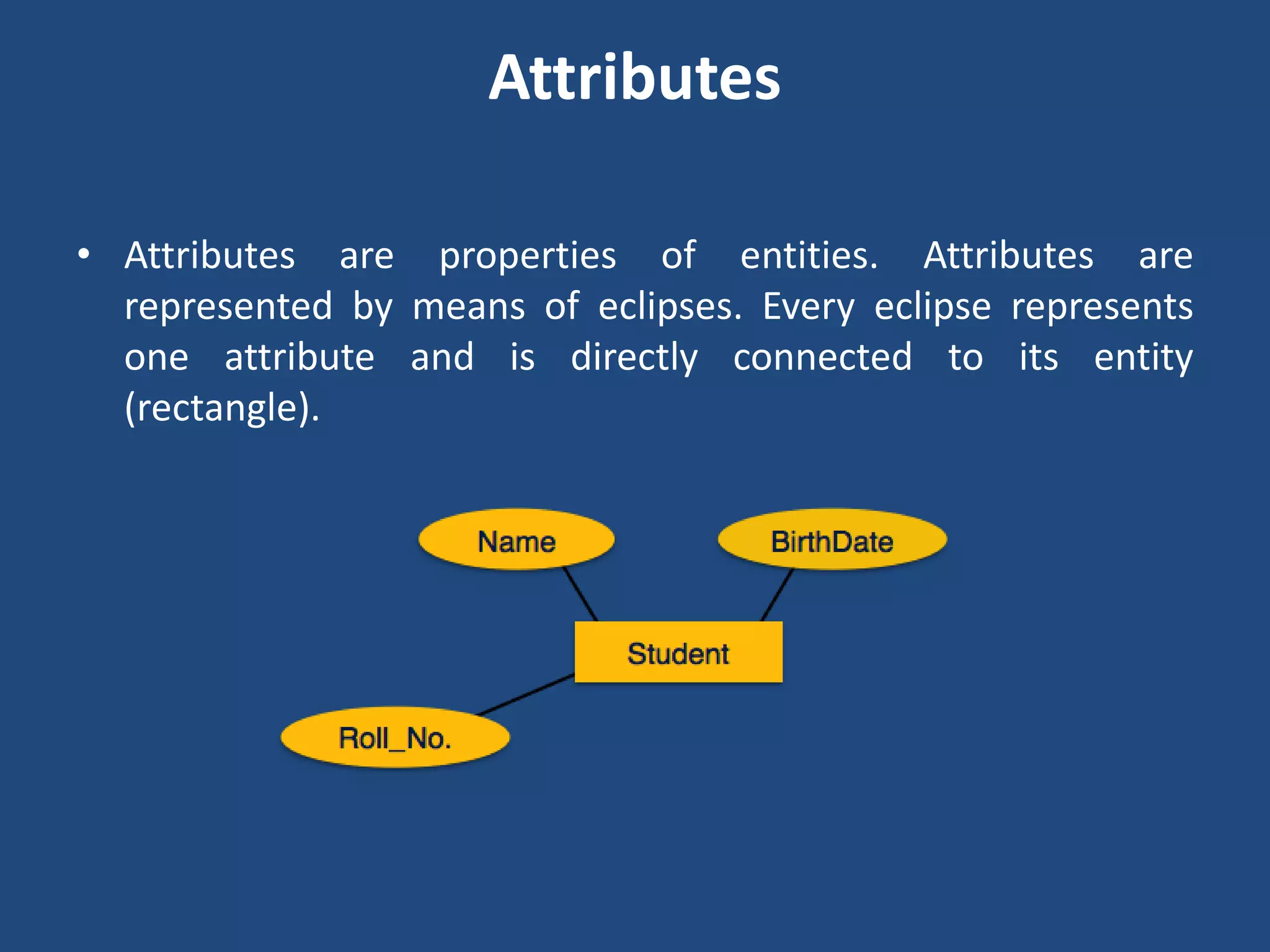 Attributes

• Attributes are properties of entities. Attributes are represented by means of eclipses. Every eclipse represents one attribute and is directly connected to its entity (rectangle).

Name

BirthDate

Student

Roll_No.